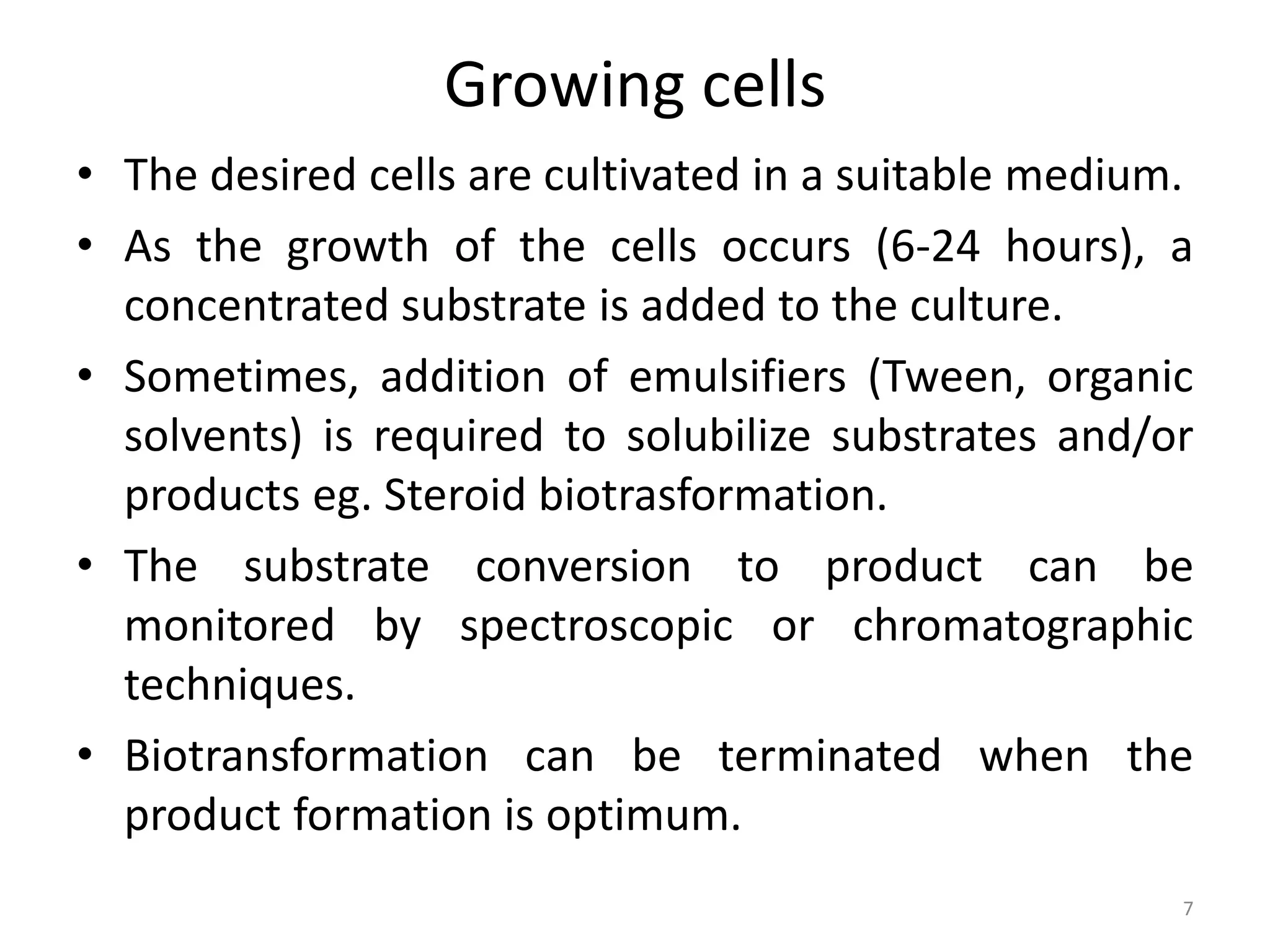 Growing cells

• The desired cells are cultivated in a suitable medium.

• As the growth of the cells occurs (6-24 hours), a concentrated substrate is added to the culture.

• Sometimes, addition of emulsifiers (Tween, organic solvents) is required to solubilize substrates and/or products eg. Steroid biotrasformation.

• The substrate conversion to product can be monitored by spectroscopic or chromatographic techniques.

• Biotransformation can be terminated when the product formation is optimum.

7